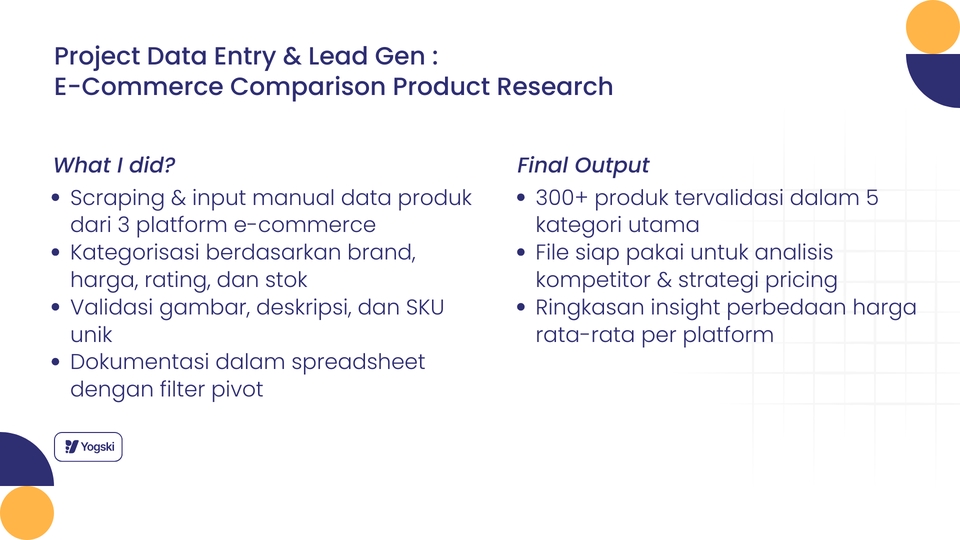 Project Data Entry & Lead Gen :
E-Commerce Comparison Product Research

What I did?

• Scraping & input manual data produk dari 3 platform e-commerce
• Kategorisasi berdasarkan brand, harga, rating, dan stok
• Validasi gambar, deskripsi, dan SKU unik
• Dokumentasi dalam spreadsheet dengan filter pivot

Final Output

• 300+ produk tervalidasi dalam 5 kategori utama
• File siap pakai untuk analisis kompetitor & strategi pricing
• Ringkasan insight perbedaan harga rata-rata per platform

Yogski